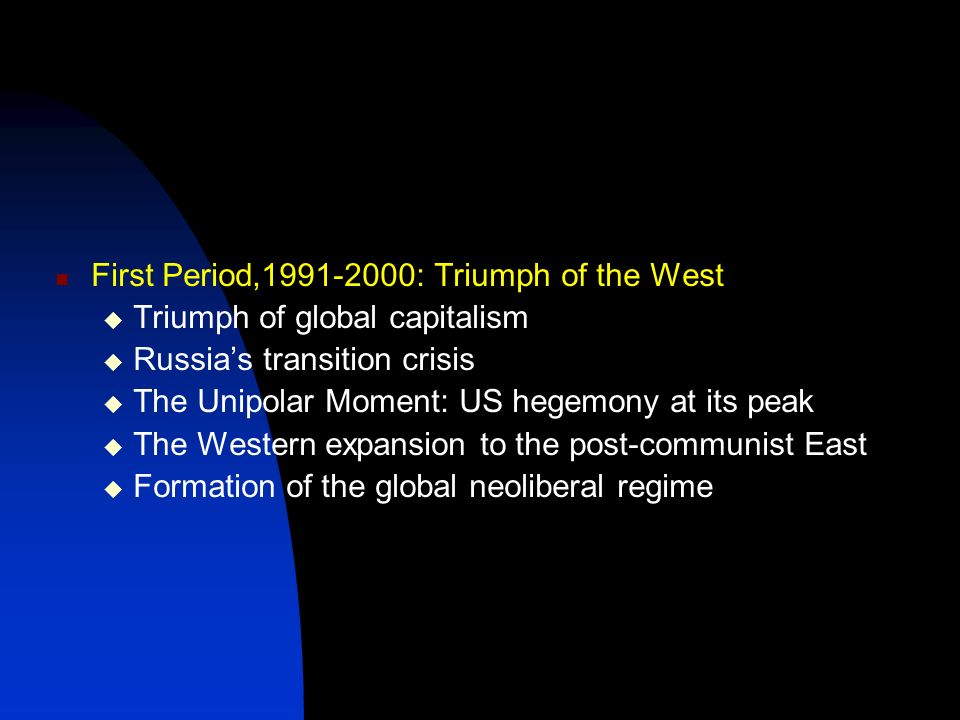 First Period,1991-2000: Triumph of the West

Triumph of global capitalism

Russia’s transition crisis

The Unipolar Moment: US hegemony at its peak

The Western expansion to the post-communist East

Formation of the global neoliberal regime